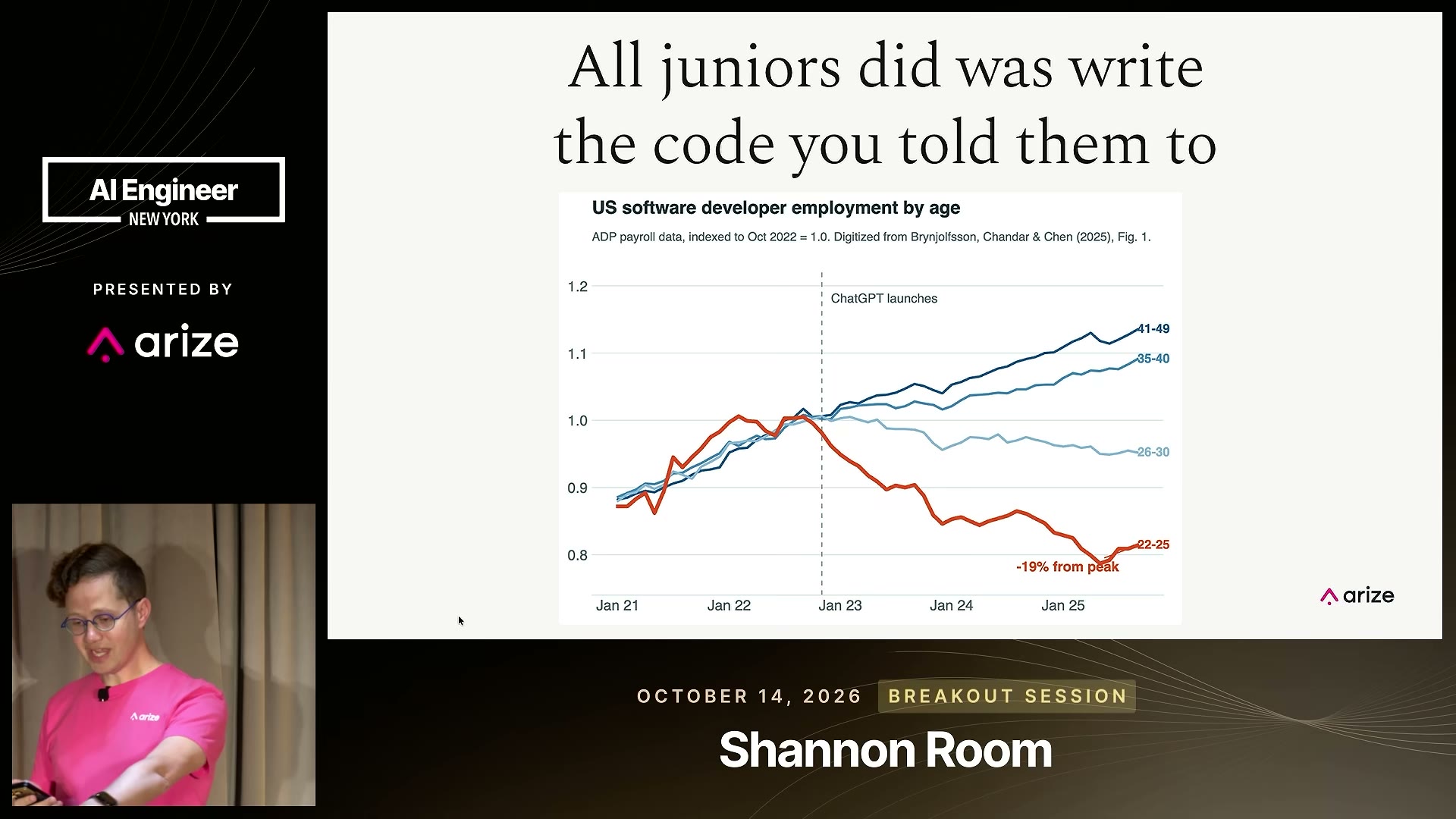 AI Engineer
NEW YORK

PRESENTED BY

arize

All juniors did was write the code you told them to

US software developer employment by age

ADP payroll data, indexed to Oct 2022 = 1.0. Digitized from Brynjolfsson, Chandar & Chen (2025), Fig. 1.

1.2
1.1
1.0
0.9
0.8

ChatGPT launches

41-49
35-40
26-30
22-25
-19% from peak

Jan 21
Jan 22
Jan 23
Jan 24
Jan 25

arize

OCTOBER 14, 2026 BREAKOUT SESSION

Shannon Room